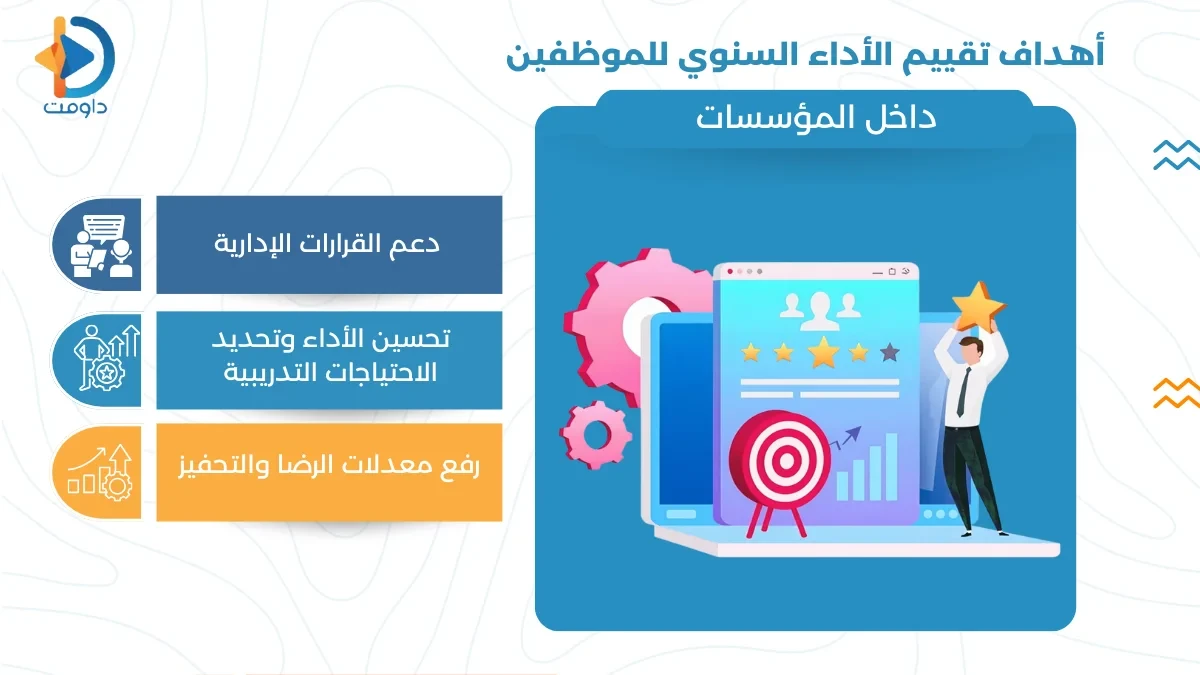 داومت

أهداف تقييم الأداء السنوي للموظفين

داخل المؤسسات

دعم القرارات الإدارية

تحسين الأداء وتحديد الاحتياجات التدريبية

رفع معدلات الرضا والتحفيز